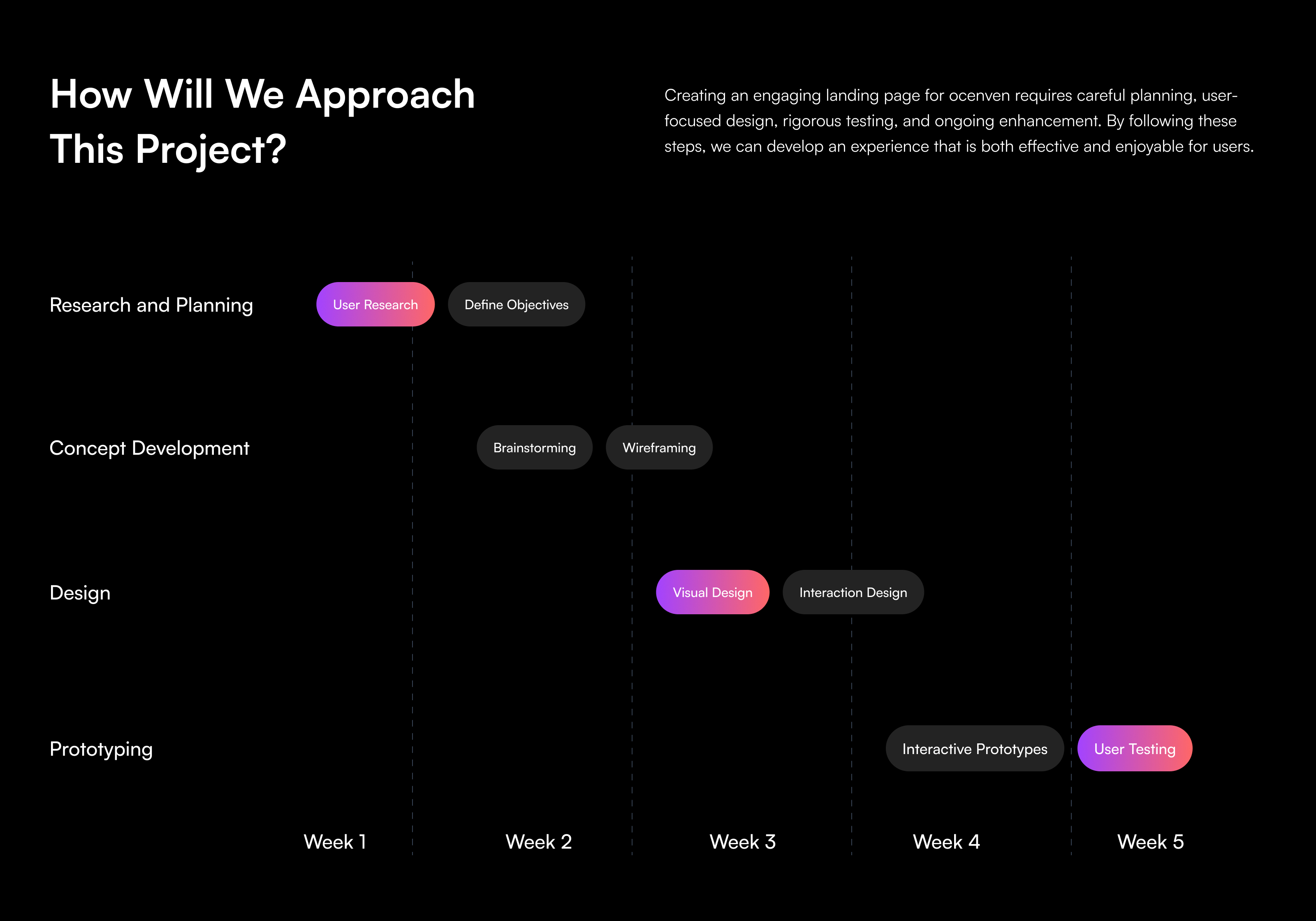 How Will We Approach This Project?

Creating an engaging landing page for ocenven requires careful planning, user-focused design, rigorous testing, and ongoing enhancement. By following these steps, we can develop an experience that is both effective and enjoyable for users.

Research and Planning
User Research
Define Objectives

Concept Development
Brainstorming
Wireframing

Design
Visual Design
Interaction Design

Prototyping
Interactive Prototypes
User Testing

Week 1
Week 2
Week 3
Week 4
Week 5